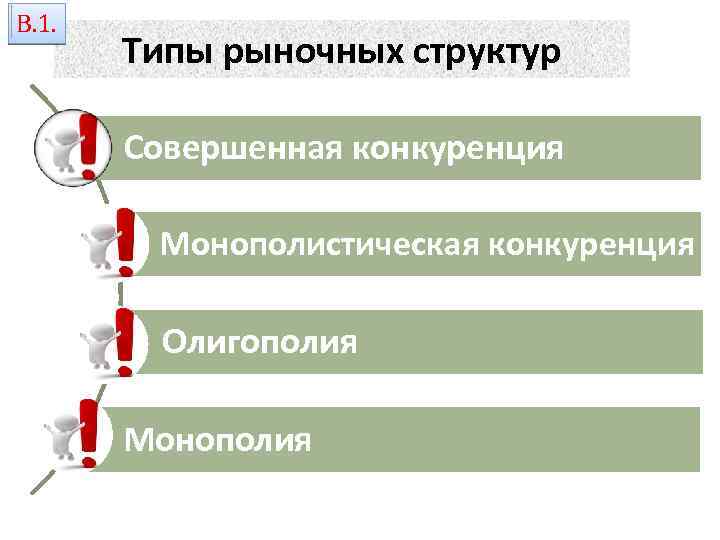 В.1.

Типы рыночных структур

Совершенная конкуренция

Монополистическая конкуренция

Олигополия

Монополия